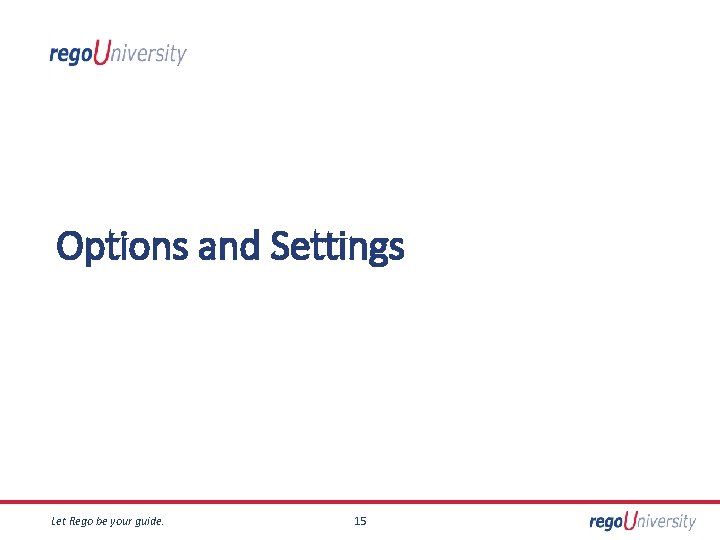 regoUniversity

Options and Settings

Let Rego be your guide.

15

regoUniversity